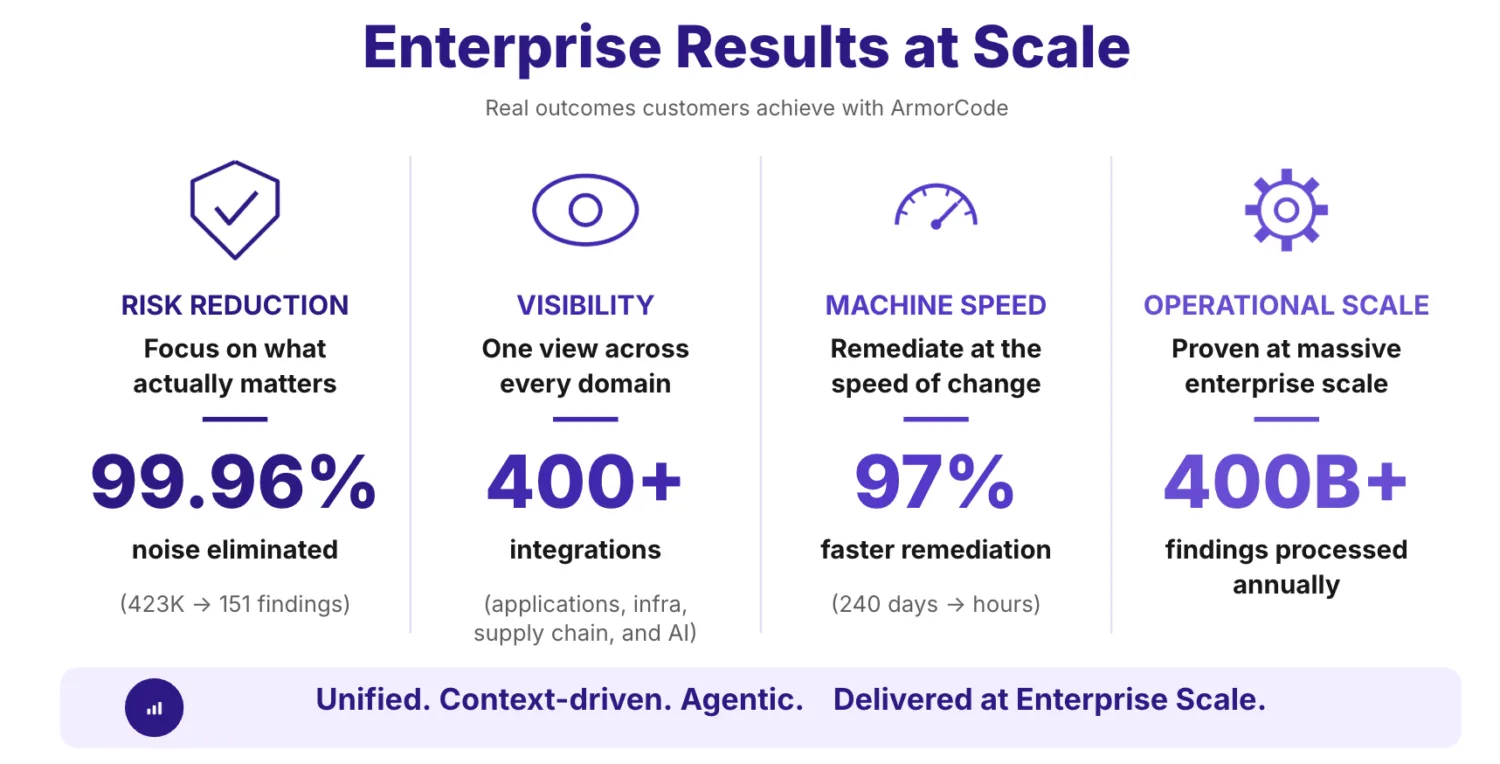 Enterprise Results at Scale

Real outcomes customers achieve with ArmorCode

RISK REDUCTION

Focus on what actually matters

99.96%

noise eliminated

(423K → 151 findings)

VISIBILITY

One view across every domain

400+

integrations

(applications, infra, supply chain, and AI)

MACHINE SPEED

Remediate at the speed of change

97%

faster remediation

(240 days → hours)

OPERATIONAL SCALE

Proven at massive enterprise scale

400B+

findings processed annually

Unified. Context-driven. Agentic. Delivered at Enterprise Scale.